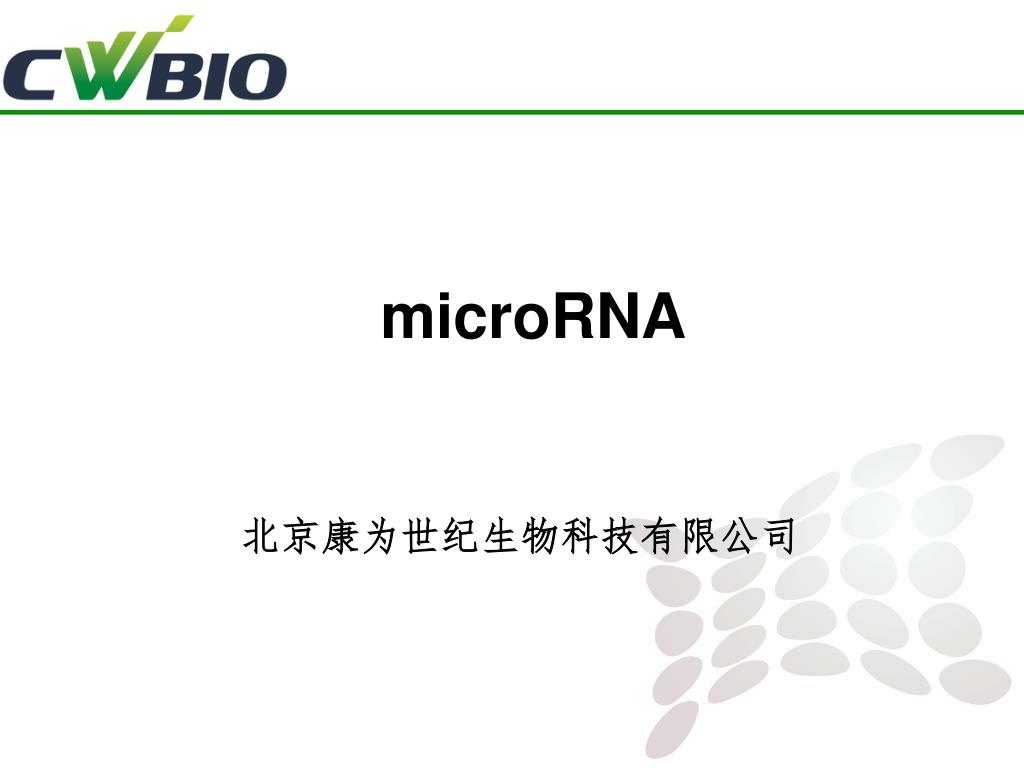 CWBIO

microRNA

北京康为世纪生物科技有限公司